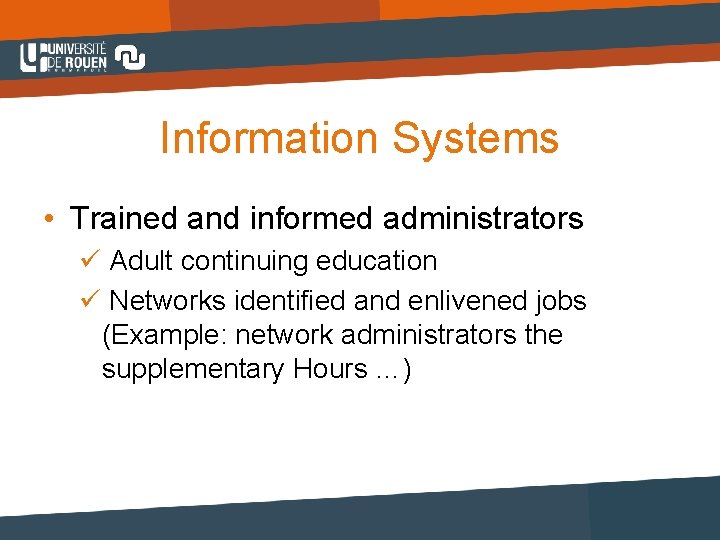 UNIVERSITÉ DE ROUEN

Information Systems

• Trained and informed administrators
✓ Adult continuing education
✓ Networks identified and enlivened jobs (Example: network administrators the supplementary Hours …)